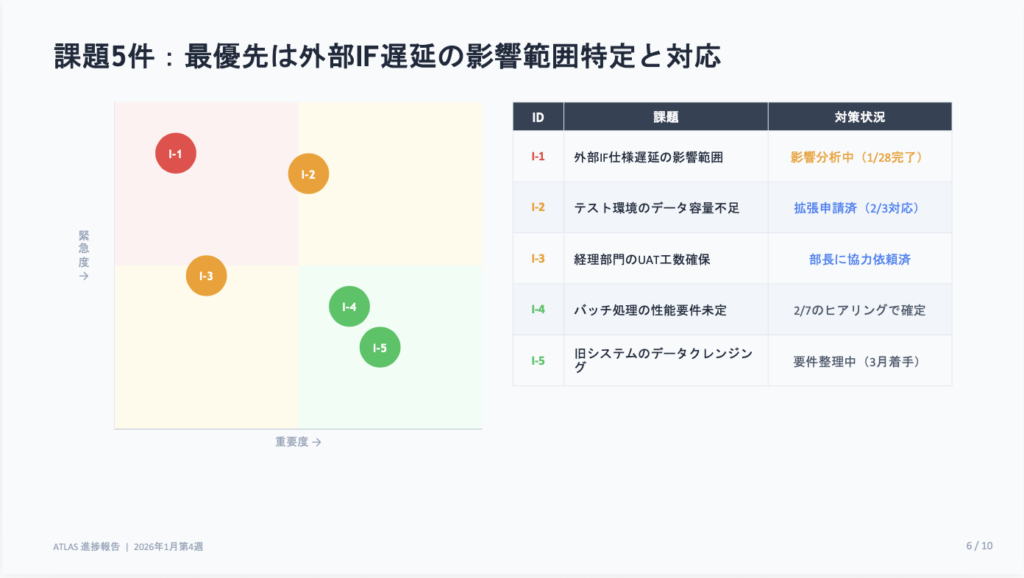 課題5件：最優先は外部IF遅延の影響範囲特定と対応

I-1
I-2
I-3
I-4
I-5

緊急度 →

重要度 →

| ID | 課題 | 対策状況 |
|---|---|---|
| I-1 | 外部IF仕様遅延の影響範囲 | 影響分析中（1/28完了） |
| I-2 | テスト環境のデータ容量不足 | 拡張申請済（2/3対応） |
| I-3 | 経理部門のUAT工数確保 | 部長に協力依頼済 |
| I-4 | バッチ処理の性能要件未定 | 2/7のヒアリングで確定 |
| I-5 | 旧システムのデータクレンジング | 要件整理中（3月着手） |

ATLAS 進捗報告 | 2026年1月第4週

6 / 10